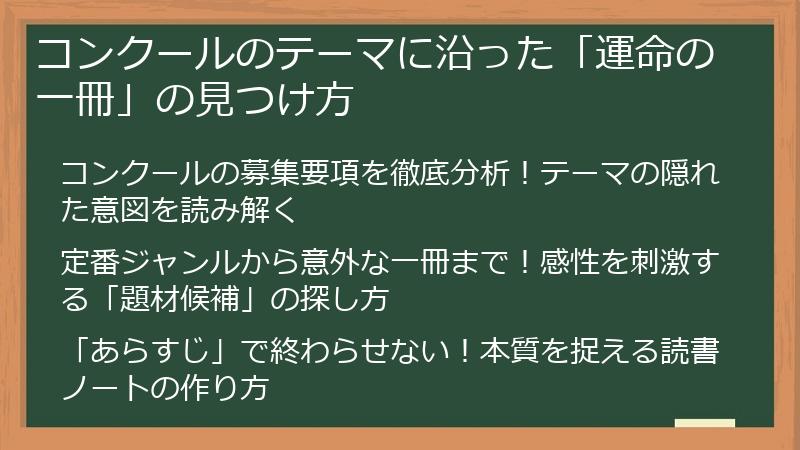 コンクールのテーマに沿った「運命の一冊」の見つけ方

コンクールの募集要項を徹底分析！テーマの隠れた意図を読み解く

定番ジャンルから意外な一冊まで！感性を刺激する「題材候補」の探し方

「あらすじ」で終わらせない！本質を捉える読書ノートの作り方